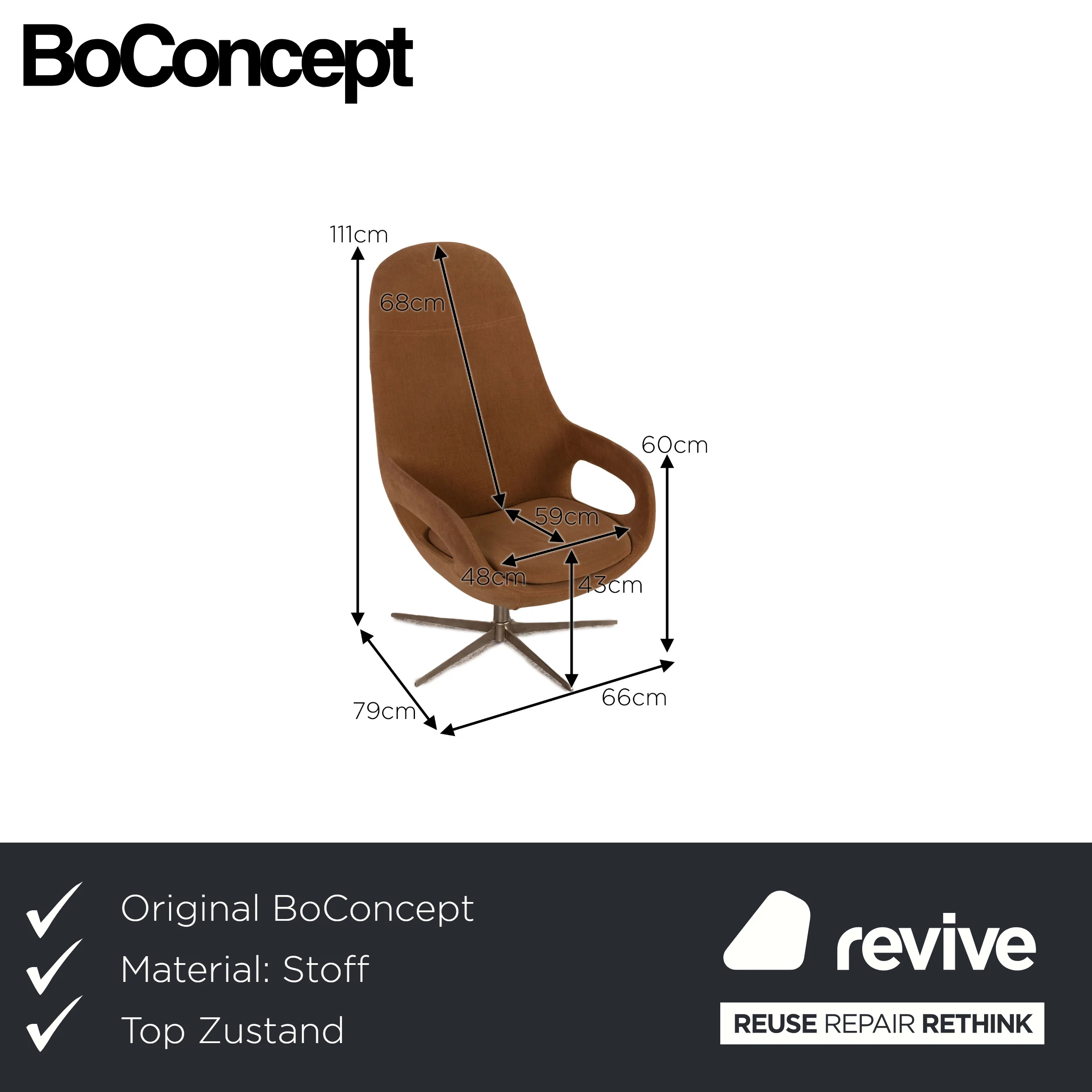 BoConcept

111cm

68cm

60cm

59cm

48cm

43cm

79cm

66cm

Original BoConcept

Material: Stoff

Top Zustand

revive

REUSE REPAIR RETHINK